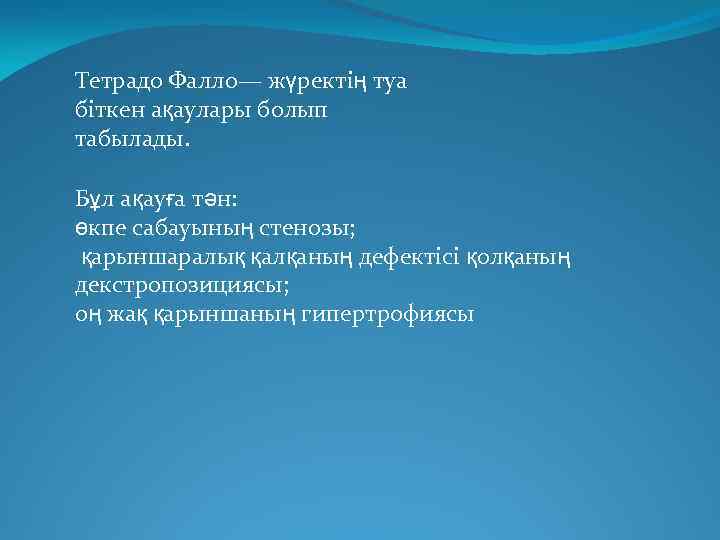 Тетрадо Фалло— жүректің туа біткен ақаулары болып табылады.

Бұл ақауға тән:
өкпе сабауының стенозы;
қарыншаралық қалқаның дефектісі қолқаның декстропозициясы;
оң жақ қарыншаның гипертрофиясы